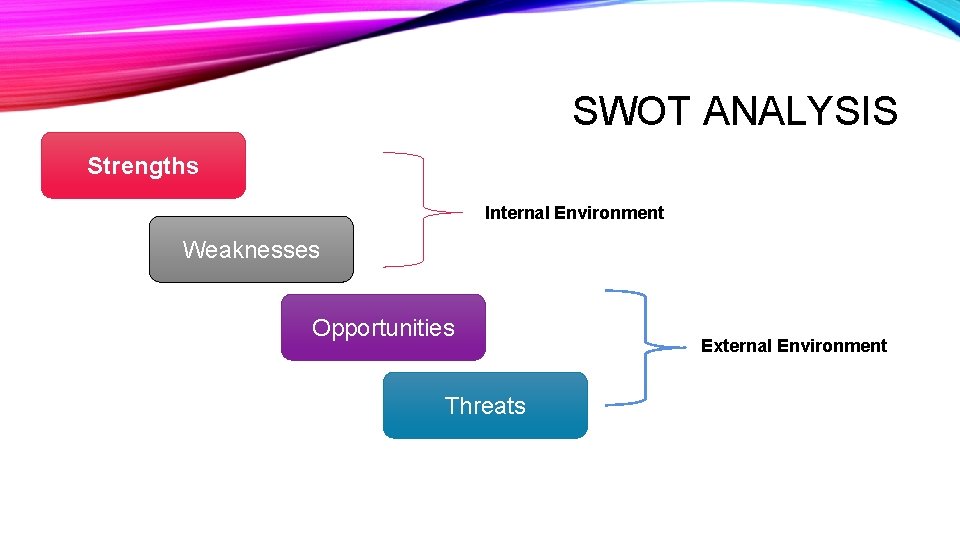 SWOT ANALYSIS

Strengths

Weaknesses

Internal Environment

Opportunities

Threats

External Environment